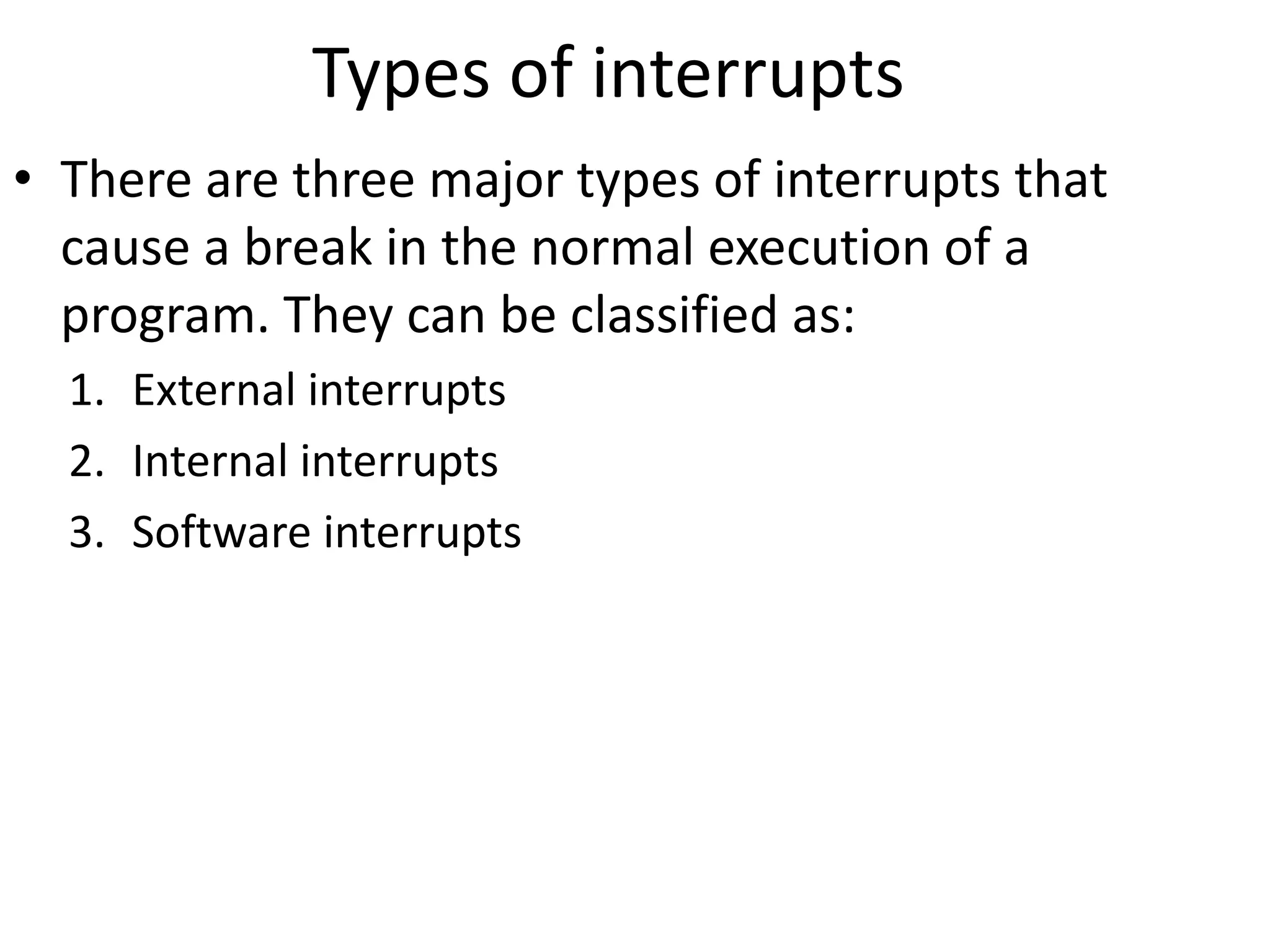 Types of interrupts

• There are three major types of interrupts that cause a break in the normal execution of a program. They can be classified as:

1. External interrupts
2. Internal interrupts
3. Software interrupts